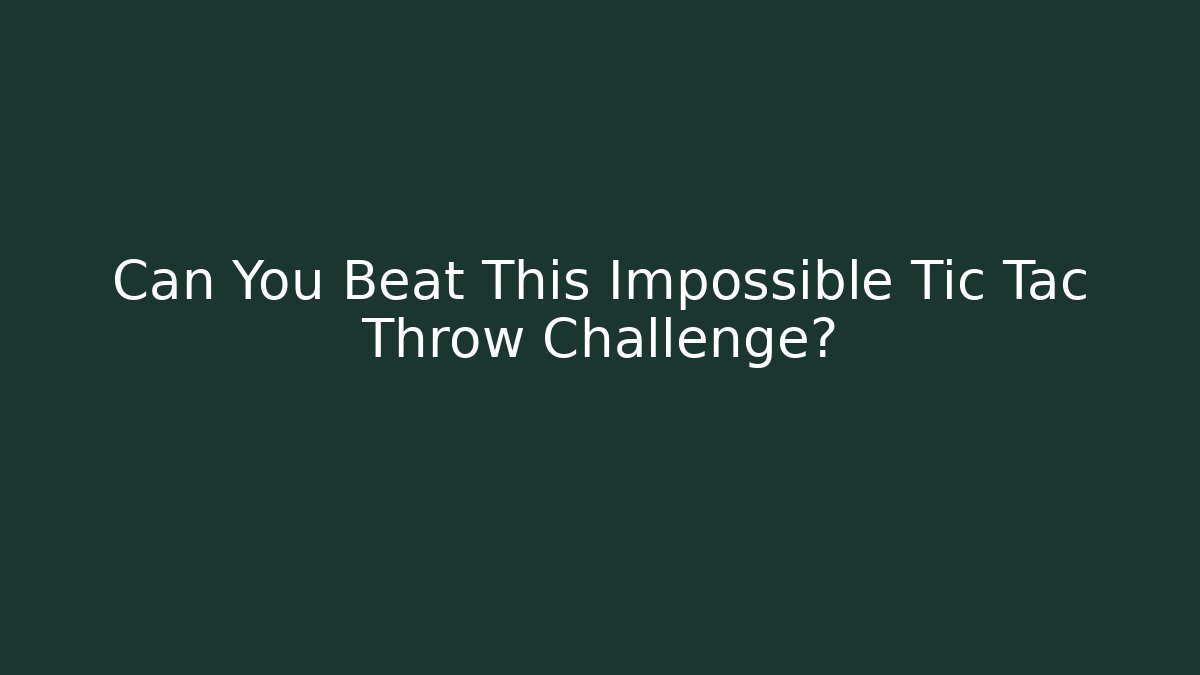 Can You Beat This Impossible Tic Tac Throw Challenge?